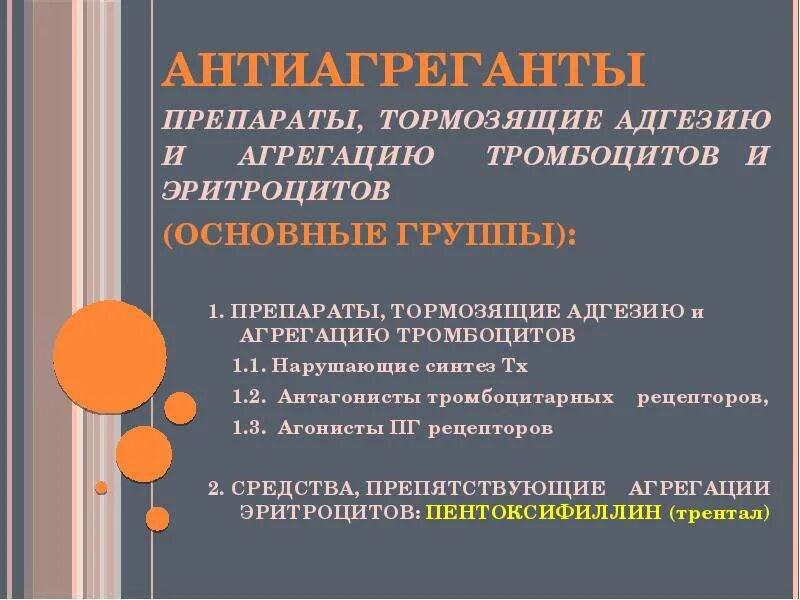 АНТИАГРЕГАНТЫ

ПРЕПАРАТЫ, ТОРМОЗЯЩИЕ АДГЕЗИЮ И АГРЕГАЦИЮ ТРОМБОЦИТОВ И ЭРИТРОЦИТОВ

(ОСНОВНЫЕ ГРУППЫ):

1. ПРЕПАРАТЫ, ТОРМОЗЯЩИЕ АДГЕЗИЮ и АГРЕГАЦИЮ ТРОМБОЦИТОВ

1.1. Нарушающие синтез Тх

1.2. Антагонисты тромбоцитарных рецепторов,

1.3. Агонисты ПГ рецепторов

2. СРЕДСТВА, ПРЕПЯТСТВУЮЩИЕ АГРЕГАЦИИ ЭРИТРОЦИТОВ: ПЕНТОКСИФИЛЛИН (трентал)